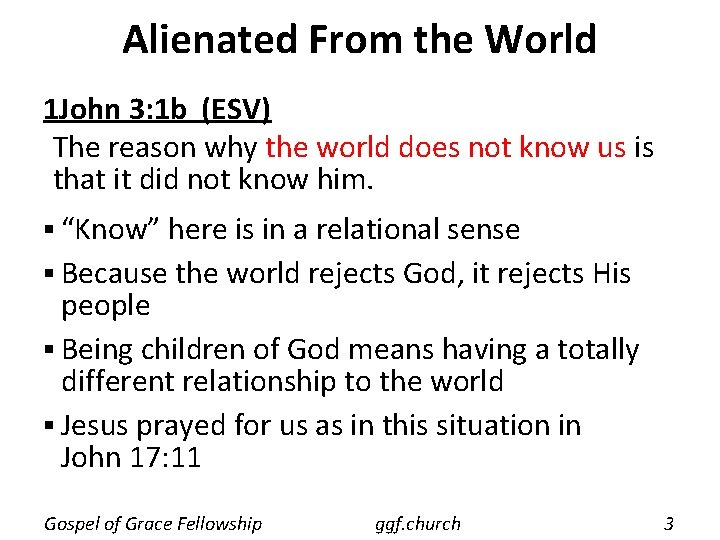 Alienated From the World

1John 3:1b (ESV)

The reason why the world does not know us is that it did not know him.

▪ “Know” here is in a relational sense

▪ Because the world rejects God, it rejects His people

▪ Being children of God means having a totally different relationship to the world

▪ Jesus prayed for us as in this situation in John 17:11

Gospel of Grace Fellowship ggf.church 3